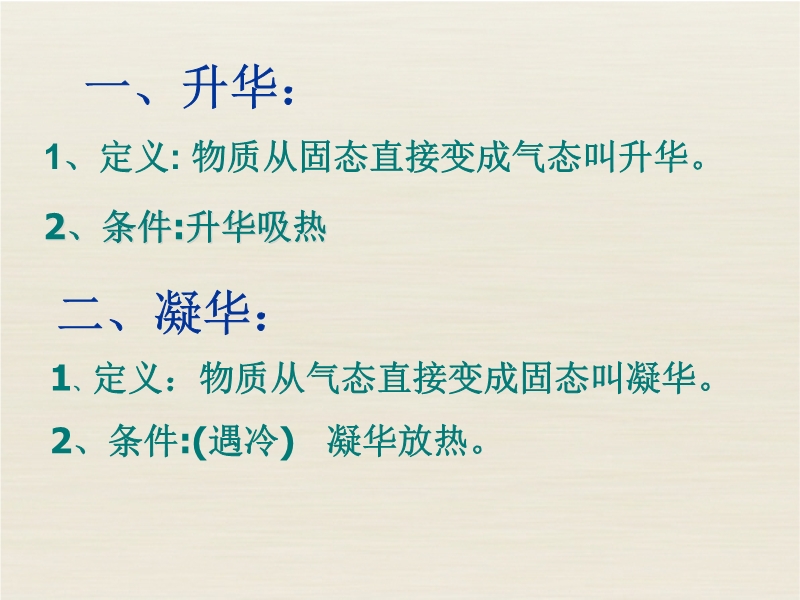 一、升华：

1、定义: 物质从固态直接变成气态叫升华。

2、条件:升华吸热

二、凝华：

1、定义：物质从气态直接变成固态叫凝华。

2、条件:(遇冷)　凝华放热。